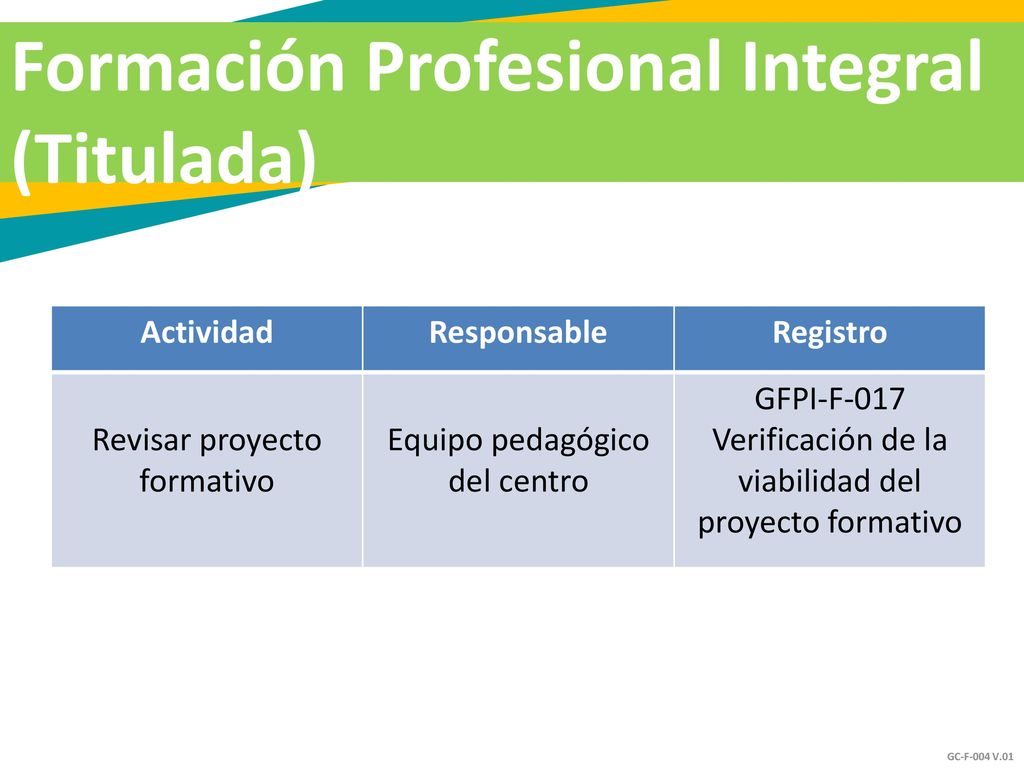 Formación Profesional Integral (Titulada)

| Actividad | Responsable | Registro |
|---|---|---|
| Revisar proyecto formativo | Equipo pedagógico del centro | GFPI-F-017 Verificación de la viabilidad del proyecto formativo |

GC-F-004 V.01